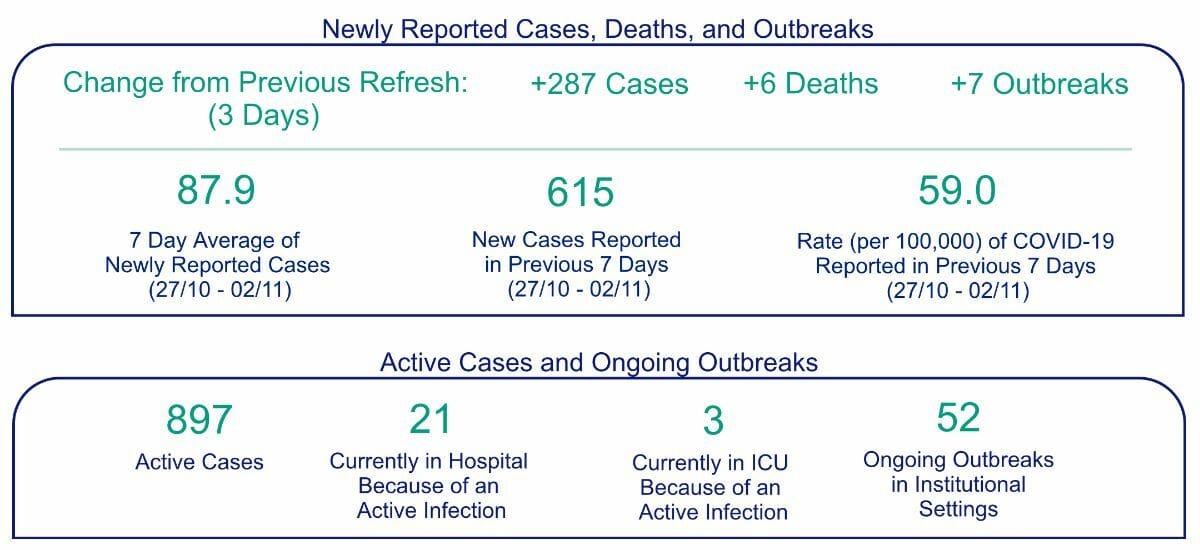 Newly Reported Cases, Deaths, and Outbreaks

Change from Previous Refresh: (3 Days)

+287 Cases

+6 Deaths

+7 Outbreaks

87.9

7 Day Average of Newly Reported Cases (27/10 - 02/11)

615

New Cases Reported in Previous 7 Days (27/10 - 02/11)

59.0

Rate (per 100,000) of COVID-19 Reported in Previous 7 Days (27/10 - 02/11)

Active Cases and Ongoing Outbreaks

897

Active Cases

21

Currently in Hospital Because of an Active Infection

3

Currently in ICU Because of an Active Infection

52

Ongoing Outbreaks in Institutional Settings